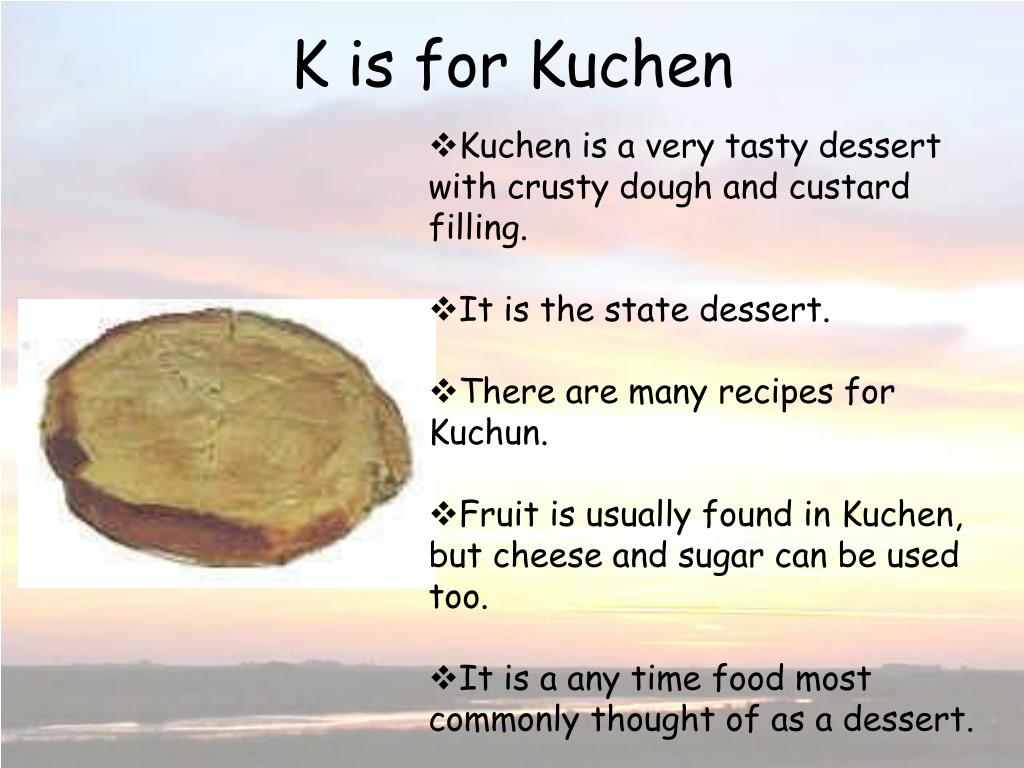 K is for Kuchen

❖Kuchen is a very tasty dessert with crusty dough and custard filling.

❖It is the state dessert.

❖There are many recipes for Kuchun.

❖Fruit is usually found in Kuchen, but cheese and sugar can be used too.

❖It is a any time food most commonly thought of as a dessert.